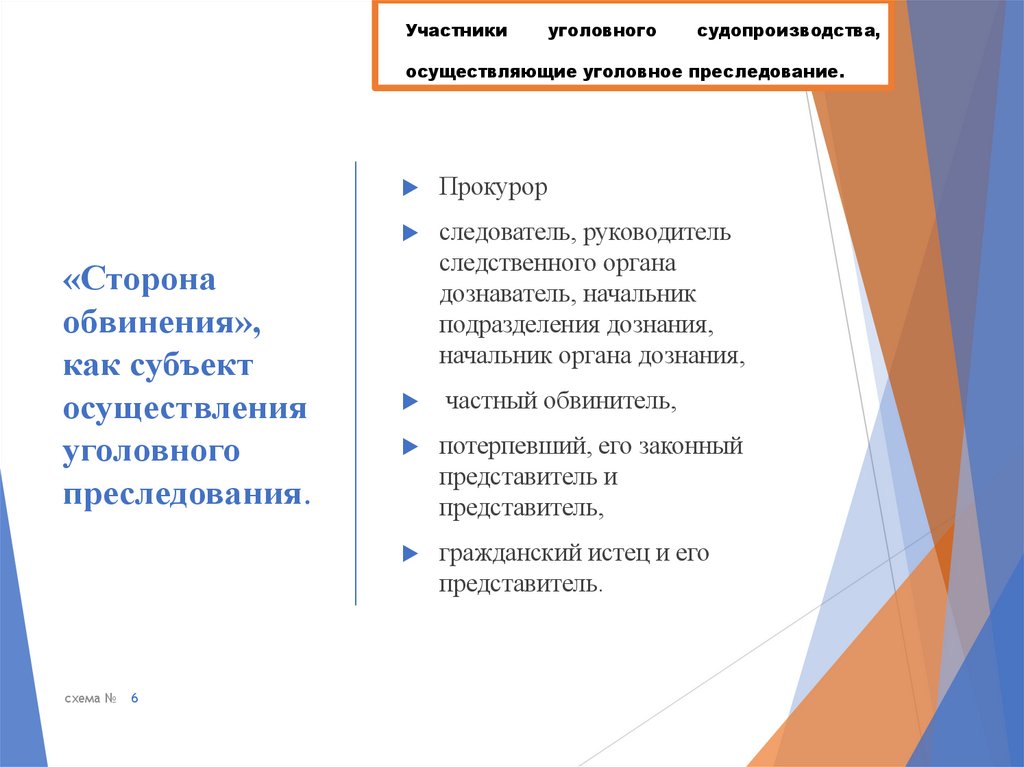 Участники уголовного судопроизводства, осуществляющие уголовное преследование.

«Сторона обвинения», как субъект осуществления уголовного преследования.

Прокурор

следователь, руководитель следственного органа дознаватель, начальник подразделения дознания, начальник органа дознания,

частный обвинитель,

потерпевший, его законный представитель и представитель,

гражданский истец и его представитель.

схема № 6